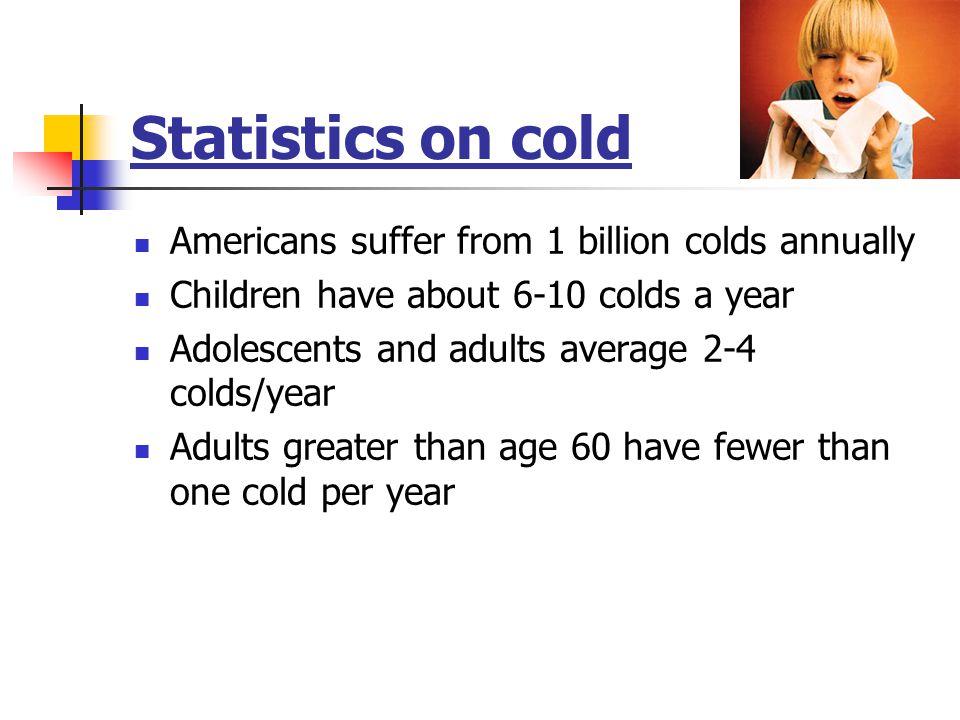 Statistics on cold

- Americans suffer from 1 billion colds annually
- Children have about 6-10 colds a year
- Adolescents and adults average 2-4 colds/year
- Adults greater than age 60 have fewer than one cold per year